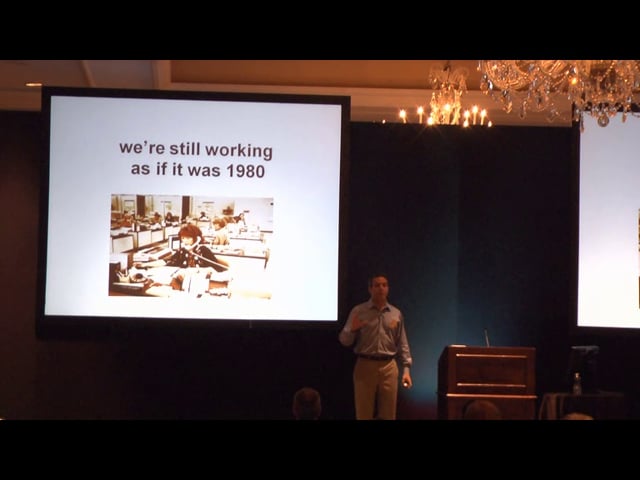 we're still working as if it was 1980